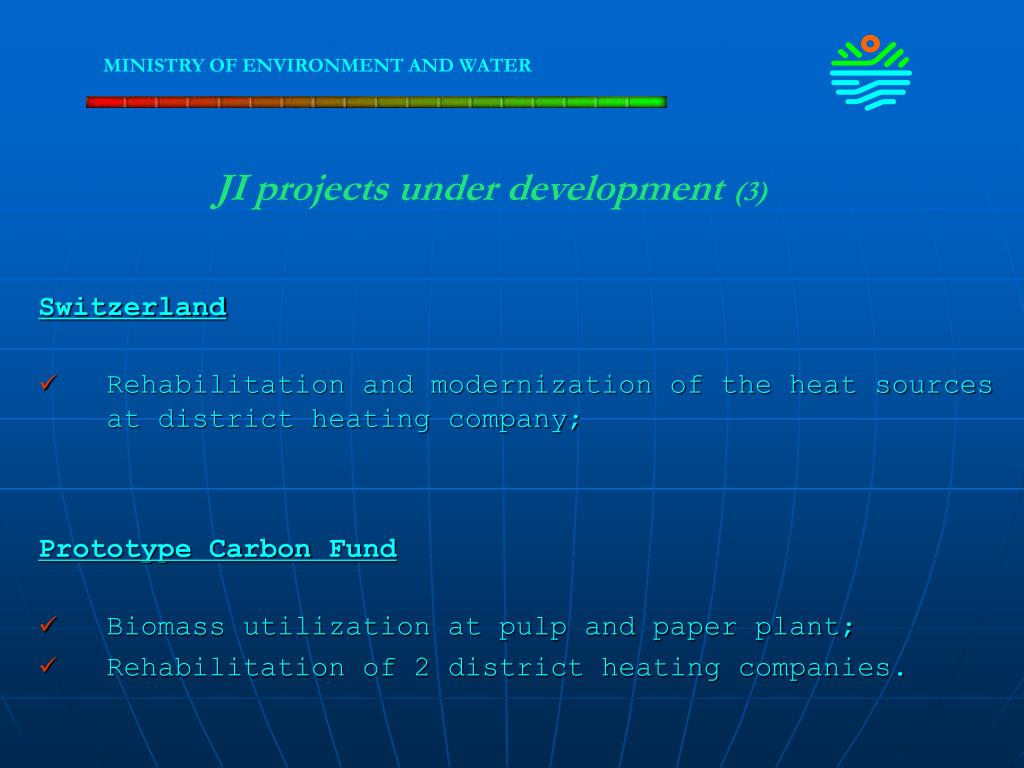 MINISTRY OF ENVIRONMENT AND WATER

JI projects under development (3)

Switzerland

✓ Rehabilitation and modernization of the heat sources at district heating company;

Prototype Carbon Fund

✓ Biomass utilization at pulp and paper plant;

✓ Rehabilitation of 2 district heating companies.